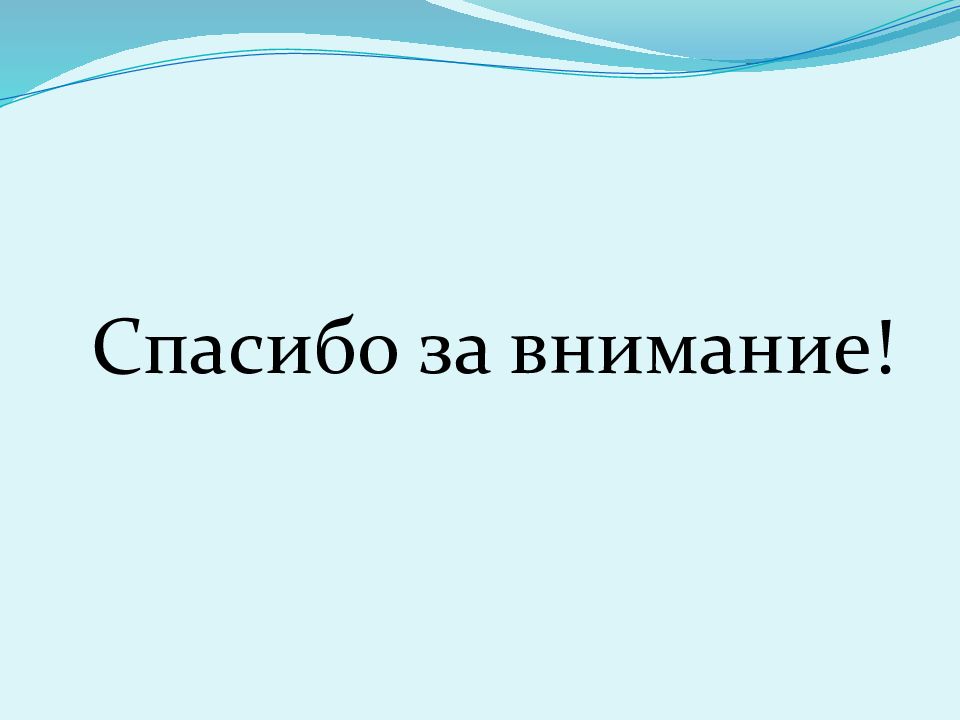 Спасибо за внимание!